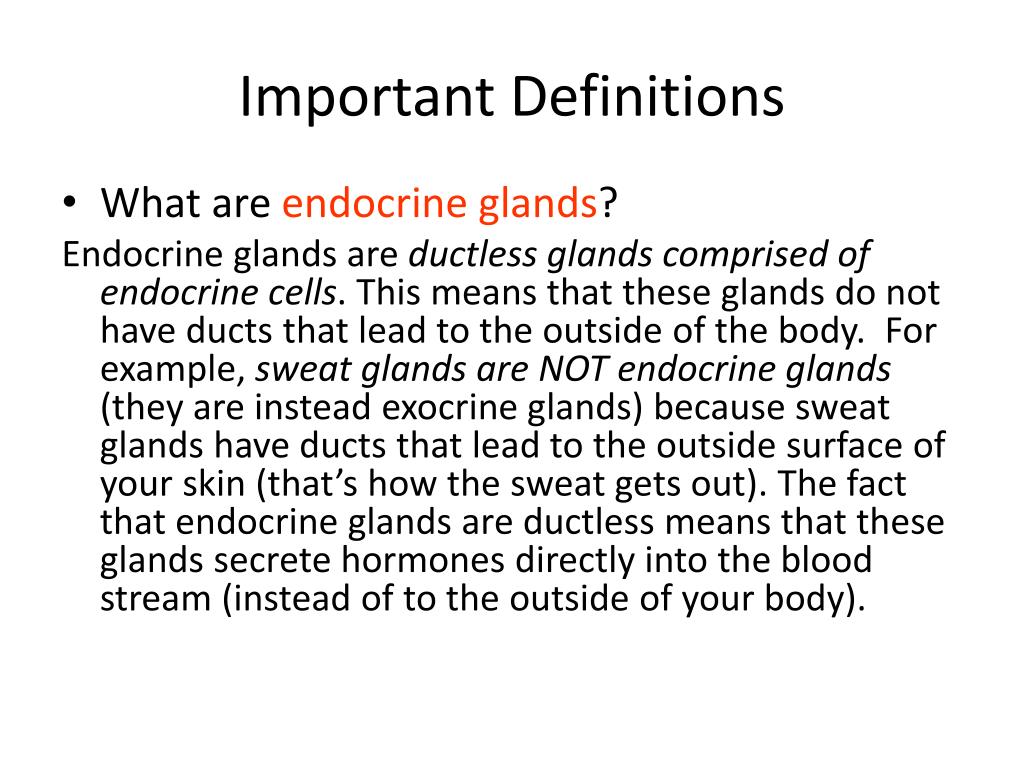 Important Definitions

• What are endocrine glands?

Endocrine glands are ductless glands comprised of endocrine cells. This means that these glands do not have ducts that lead to the outside of the body. For example, sweat glands are NOT endocrine glands (they are instead exocrine glands) because sweat glands have ducts that lead to the outside surface of your skin (that's how the sweat gets out). The fact that endocrine glands are ductless means that these glands secrete hormones directly into the blood stream (instead of to the outside of your body).